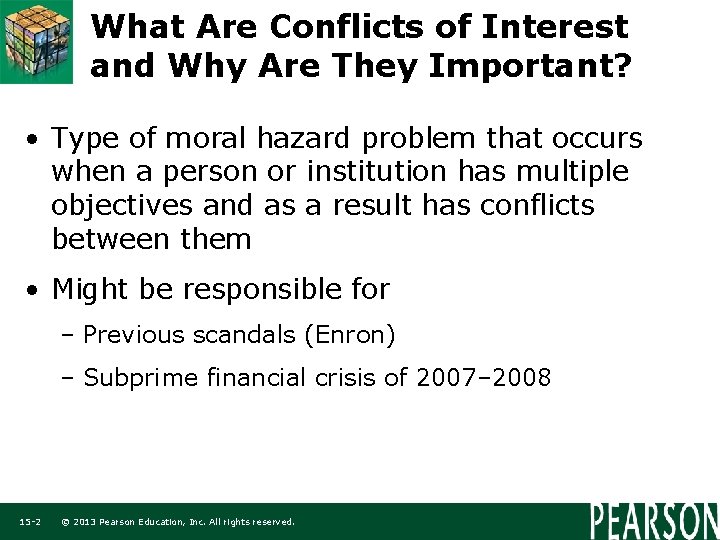 What Are Conflicts of Interest and Why Are They Important?

• Type of moral hazard problem that occurs when a person or institution has multiple objectives and as a result has conflicts between them

• Might be responsible for

– Previous scandals (Enron)

– Subprime financial crisis of 2007–2008

15-2 © 2013 Pearson Education, Inc. All rights reserved.

PEARSON